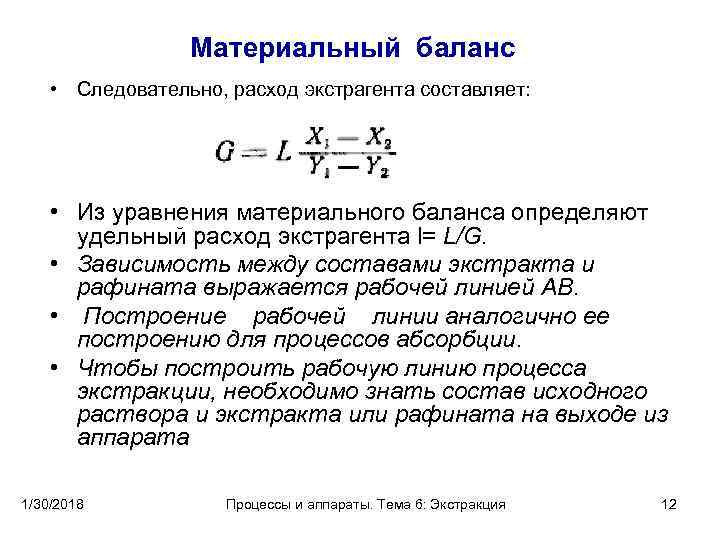 Материальный баланс

• Следовательно, расход экстрагента составляет:

$G = L\frac{X_1 - X_2}{Y_1 - Y_2}$

• Из уравнения материального баланса определяют удельный расход экстрагента l= L/G.

• Зависимость между составами экстракта и рафината выражается рабочей линией АВ.

• Построение рабочей линии аналогично ее построению для процессов абсорбции.

• Чтобы построить рабочую линию процесса экстракции, необходимо знать состав исходного раствора и экстракта или рафината на выходе из аппарата

1/30/2018 Процессы и аппараты. Тема 6: Экстракция 12